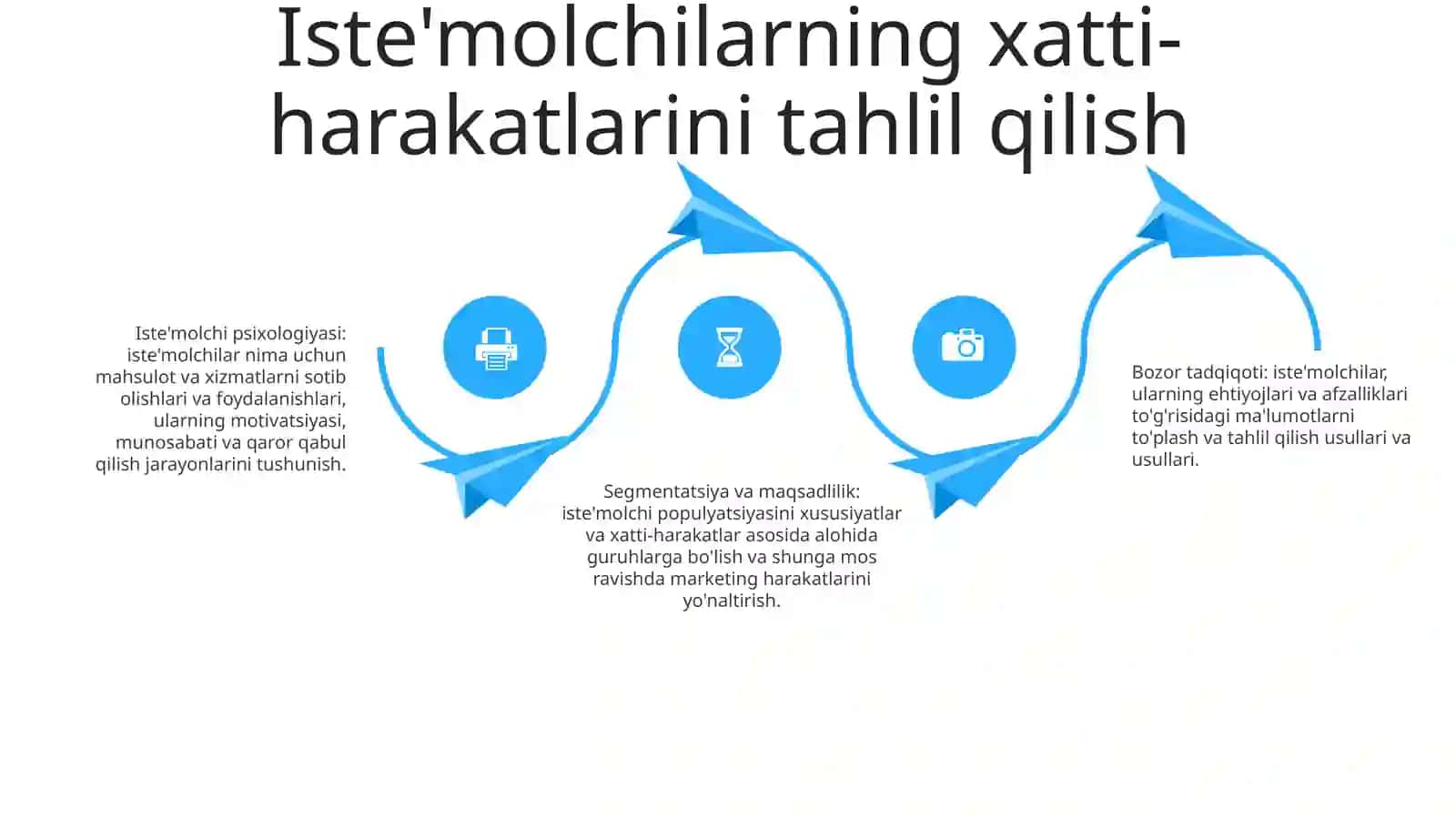 Iste'molchilarning xatti-harakatlarini tahlil qilish

Iste'molchi psixologiyasi: iste'molchilar nima uchun mahsulot va xizmatlarni sotib olishlari va foydalanishlari, ularning motivatsiyasi, munosabati va qaror qabul qilish jarayonlarini tushunish.

Segmentatsiya va maqsadlilik: iste'molchi populyatsiyasini xususiyatlar va xatti-harakatlar asosida alohida guruhlarga bo'lish va shunga mos ravishda marketing harakatlarini yo'naltirish.

Bozor tadqiqoti: iste'molchilar, ularning ehtiyojlari va afzalliklari to'g'risidagi ma'lumotlarni to'plash va tahlil qilish usullari va usullari.